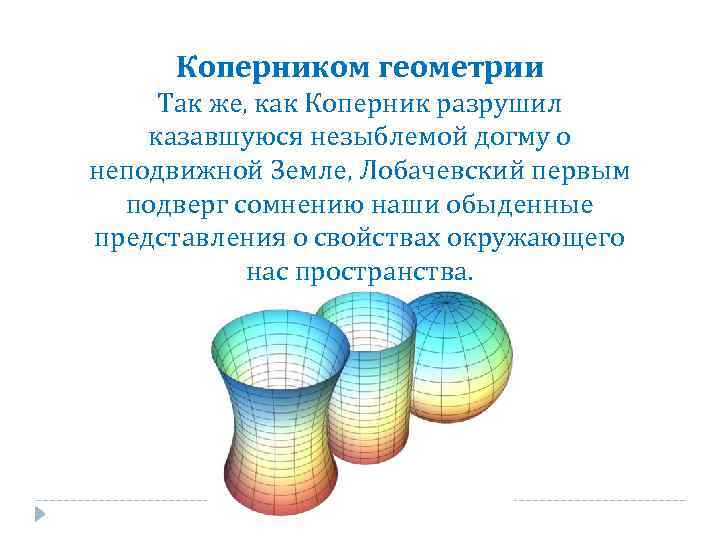 Коперником геометрии
Так же, как Коперник разрушил казавшуюся незыблемой догму о неподвижной Земле, Лобачевский первым подверг сомнению наши обыденные представления о свойствах окружающего нас пространства.